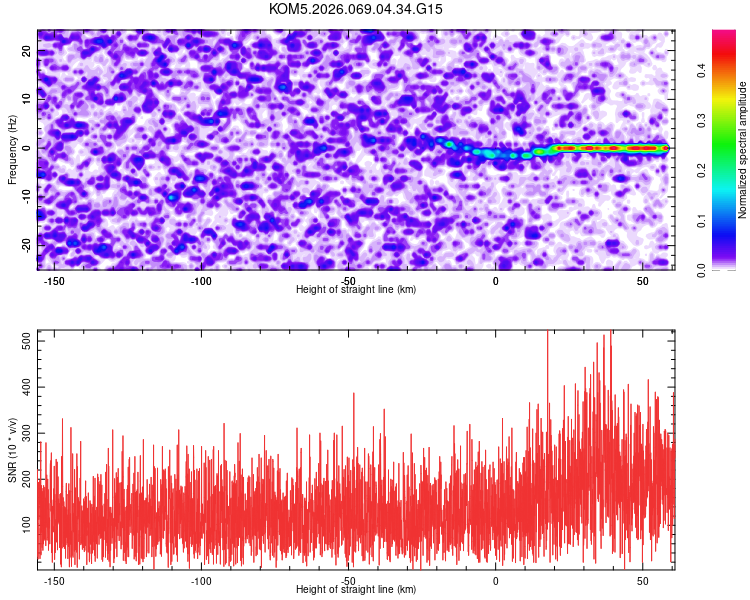 KOM5.2026.069.04.34.G15

Frequency (Hz)

20
10
0
-10
-20

-150
-100
-50
0
50

Height of straight line (km)

Normalized spectral amplitude

0.0
0.1
0.2
0.3
0.4

SNR (10 * v/v)

500
400
300
200
100

-150
-100
-50
0
50

Height of straight line (km)